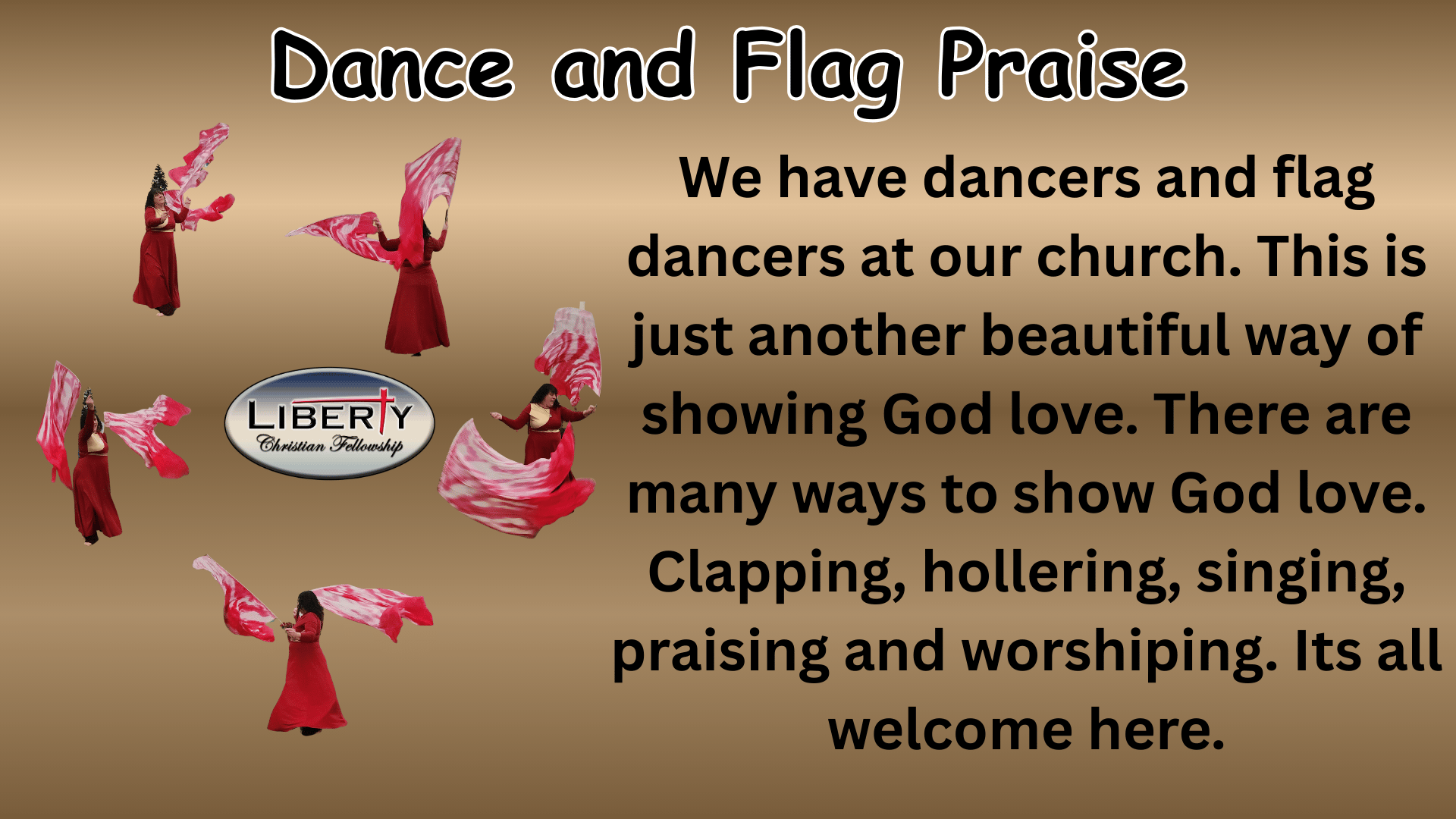 Dance and Flag Praise

LIBERTY
Christian Fellowship

We have dancers and flag dancers at our church. This is just another beautiful way of showing God love. There are many ways to show God love. Clapping, hollering, singing, praising and worshiping. Its all welcome here.